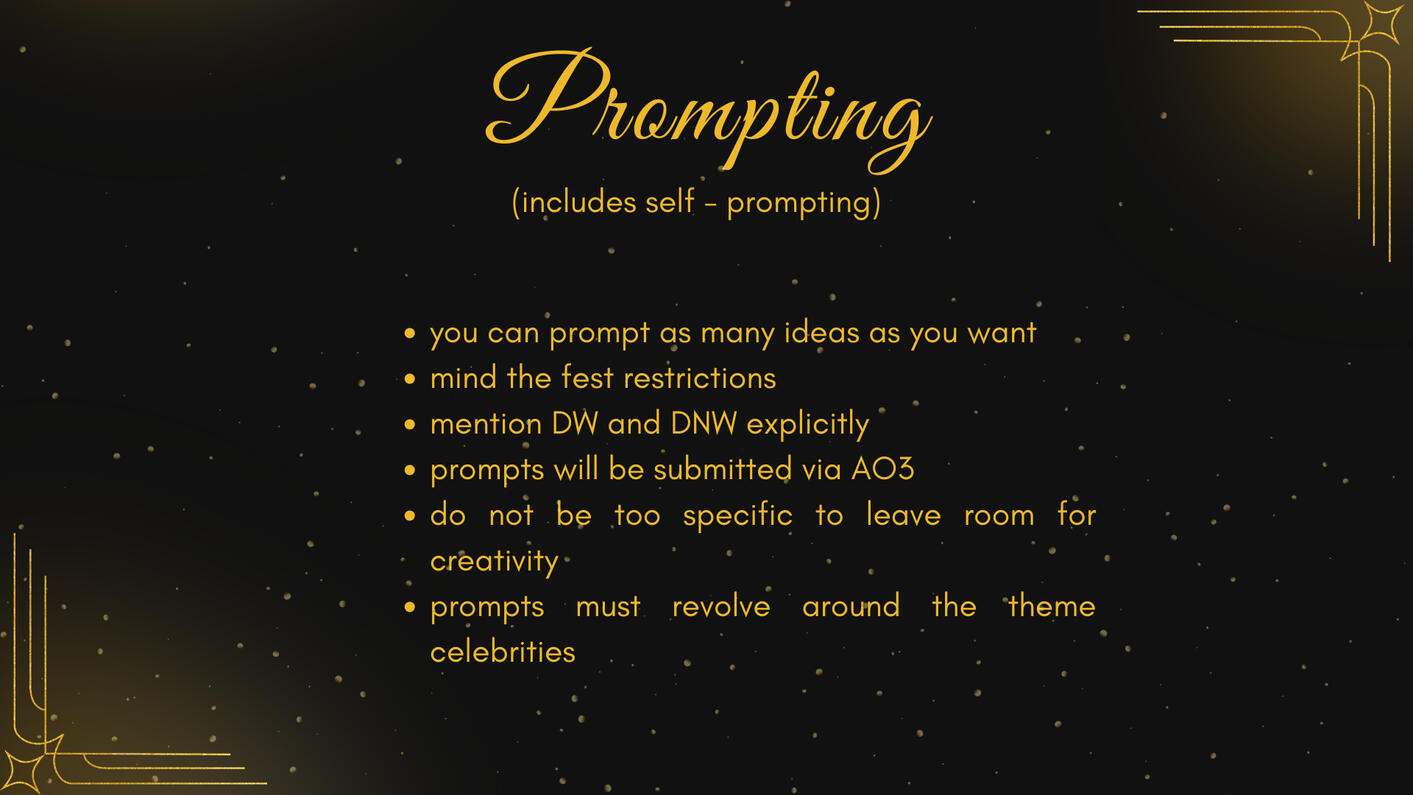 Prompting
(includes self - prompting)

- you can prompt as many ideas as you want
- mind the fest restrictions
- mention DW and DNW explicitly
- prompts will be submitted via AO3
- do not be too specific to leave room for creativity
- prompts must revolve around the theme celebrities